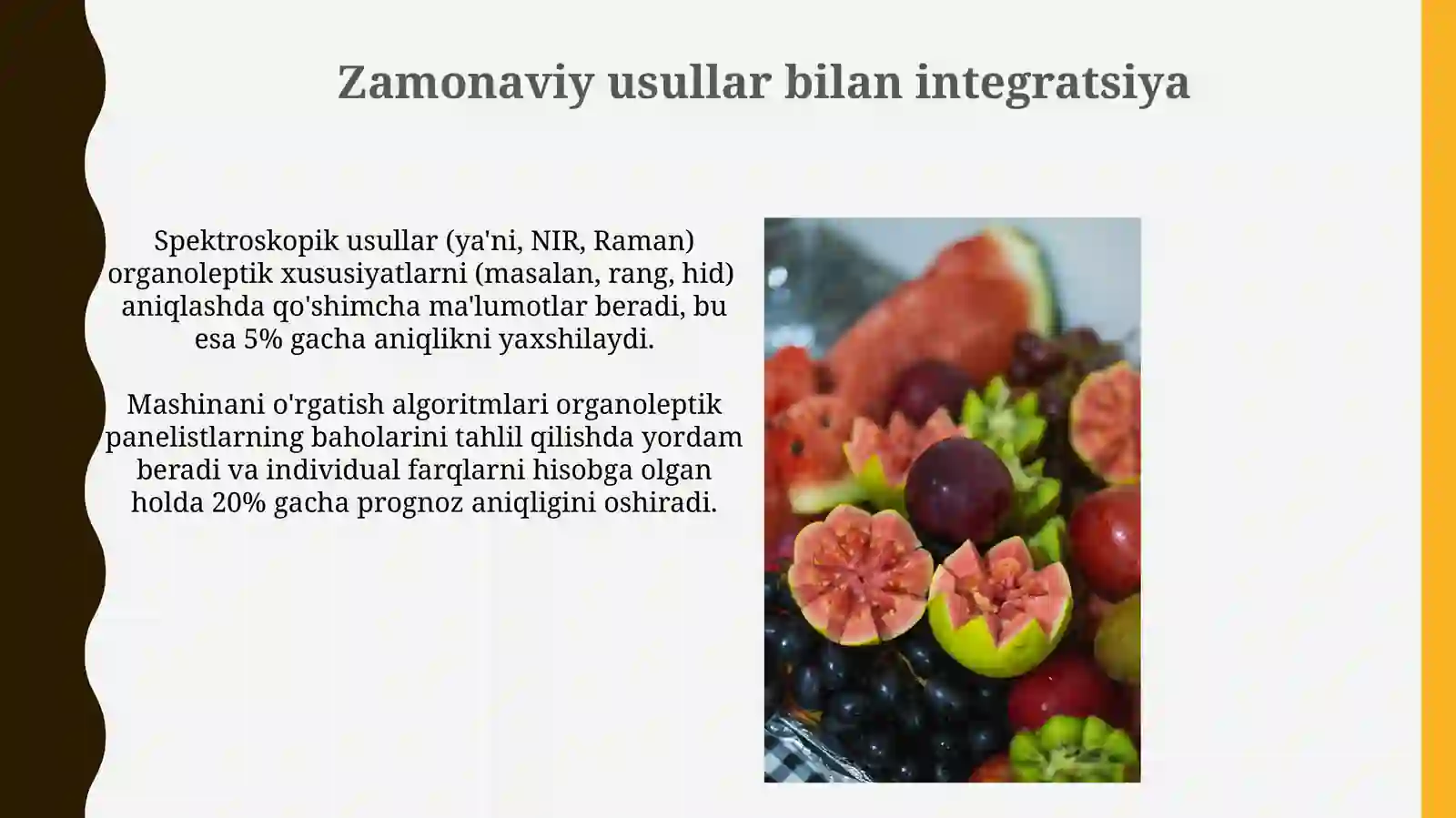 Zamonaviy usullar bilan integratsiya

Spektroskopik usullar (ya'ni, NIR, Raman) organoleptik xususiyatlarni (masalan, rang, hid) aniqlashda qo'shimcha ma'lumotlar beradi, bu esa 5% gacha aniqlikni yaxshilaydi.

Mashinani o'rgatish algoritmlari organoleptik panelistlarning baholarini tahlil qilishda yordam beradi va individual farqlarni hisobga olgan holda 20% gacha prognoz aniqligini oshiradi.